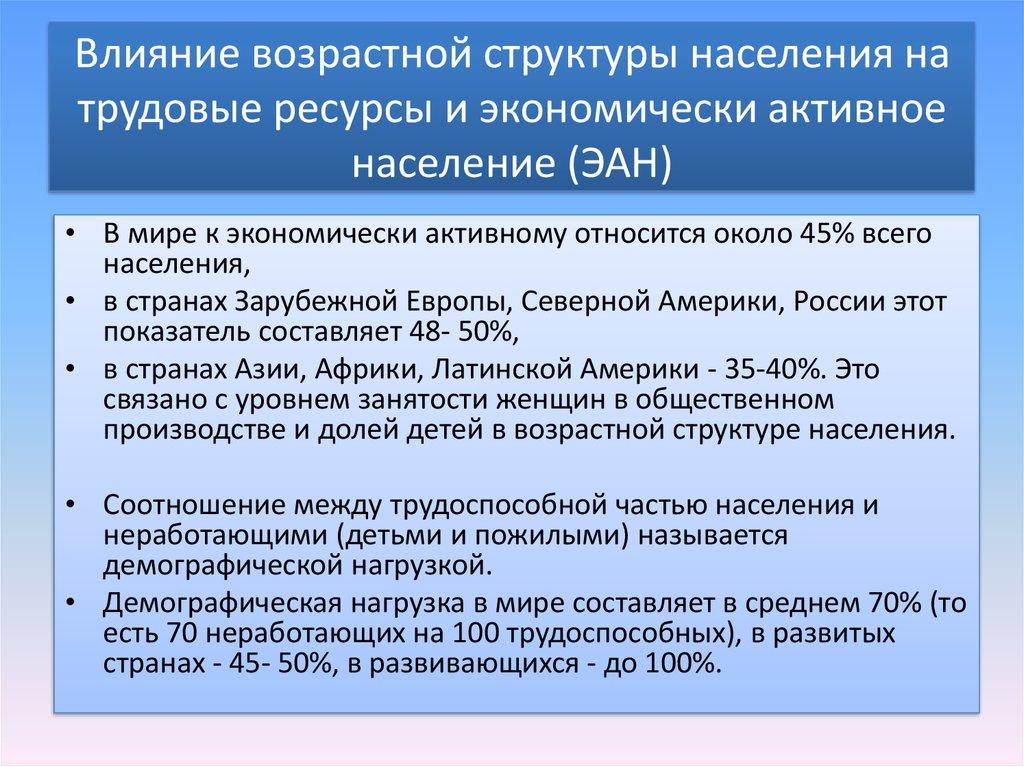 Влияние возрастной структуры населения на трудовые ресурсы и экономически активное население (ЭАН)

• В мире к экономически активному относится около 45% всего населения,
• в странах Зарубежной Европы, Северной Америки, России этот показатель составляет 48- 50%,
• в странах Азии, Африки, Латинской Америки - 35-40%. Это связано с уровнем занятости женщин в общественном производстве и долей детей в возрастной структуре населения.

• Соотношение между трудоспособной частью населения и неработающими (детьми и пожилыми) называется демографической нагрузкой.
• Демографическая нагрузка в мире составляет в среднем 70% (то есть 70 неработающих на 100 трудоспособных), в развитых странах - 45- 50%, в развивающихся - до 100%.